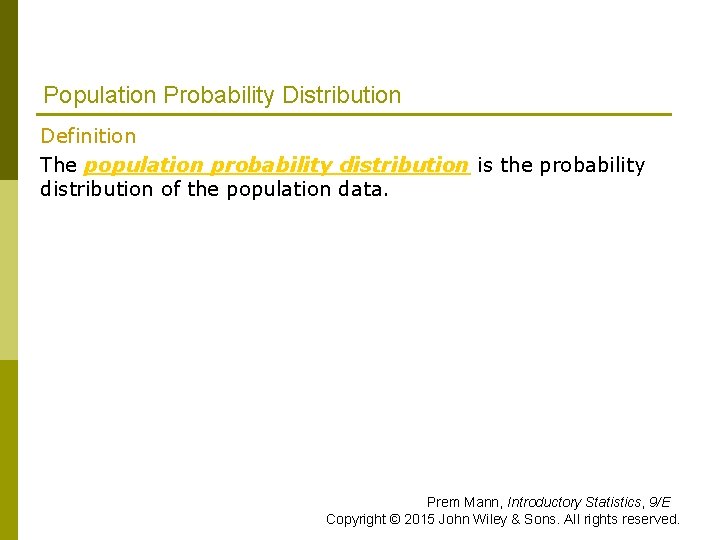 Population Probability Distribution

Definition

The population probability distribution is the probability distribution of the population data.

Prem Mann, Introductory Statistics, 9/E
Copyright © 2015 John Wiley & Sons. All rights reserved.